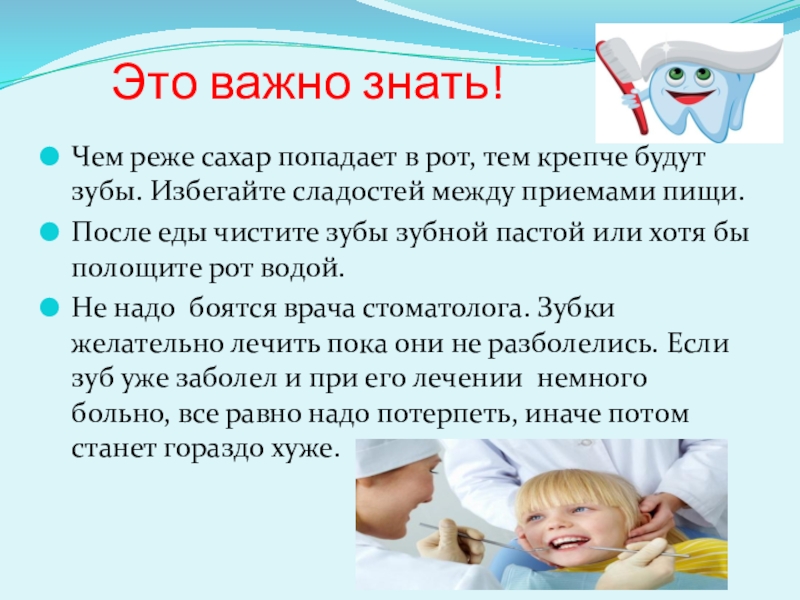 Это важно знать!

Чем реже сахар попадает в рот, тем крепче будут зубы. Избегайте сладостей между приемами пищи.

После еды чистите зубы зубной пастой или хотя бы полощите рот водой.

Не надо боятся врача стоматолога. Зубки желательно лечить пока они не разболелись. Если зуб уже заболел и при его лечении немного больно, все равно надо потерпеть, иначе потом станет гораздо хуже.